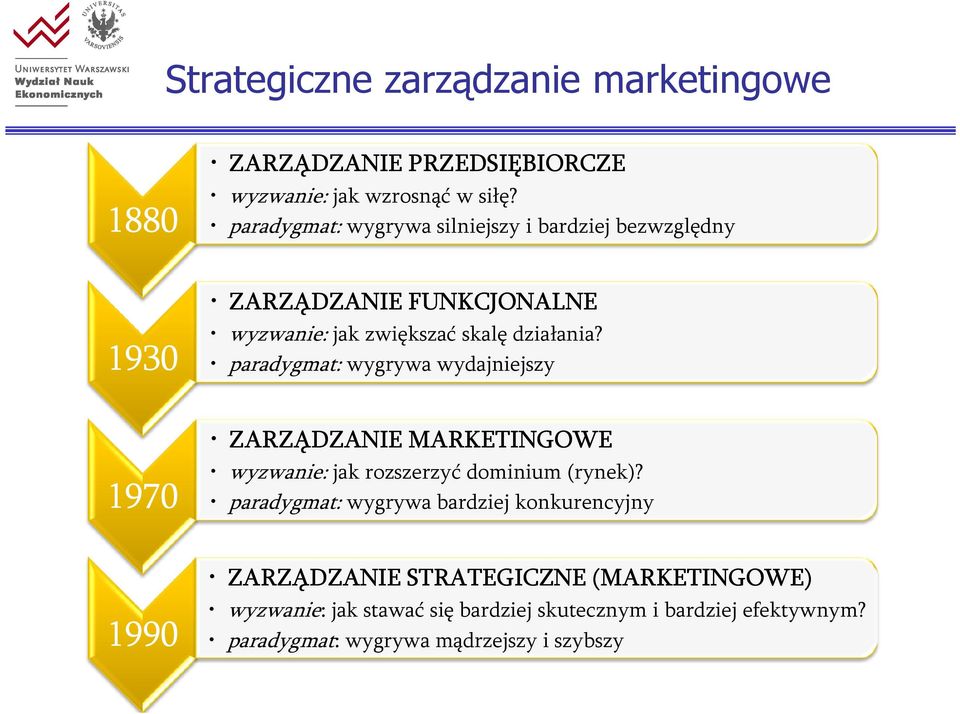 UNIVERSITAS VARSOVIENSIS

UNIWERSYTET WARSZAWSKI
Wydział Nauk Ekonomicznych

Strategiczne zarządzanie marketingowe

1880

• ZARZĄDZANIE PRZEDSIĘBIORCZE
• wyzwanie: jak wzrosnąć w siłę?
• paradygmat: wygrywa silniejszy i bardziej bezwzględny

1930

• ZARZĄDZANIE FUNKCJONALNE
• wyzwanie: jak zwiększać skalę działania?
• paradygmat: wygrywa wydajniejszy

1970

• ZARZĄDZANIE MARKETINGOWE
• wyzwanie: jak rozszerzyć dominium (rynek)?
• paradygmat: wygrywa bardziej konkurencyjny

1990

• ZARZĄDZANIE STRATEGICZNE (MARKETINGOWE)
• wyzwanie: jak stawać się bardziej skutecznym i bardziej efektywnym?
• paradygmat: wygrywa mądrzejszy i szybszy